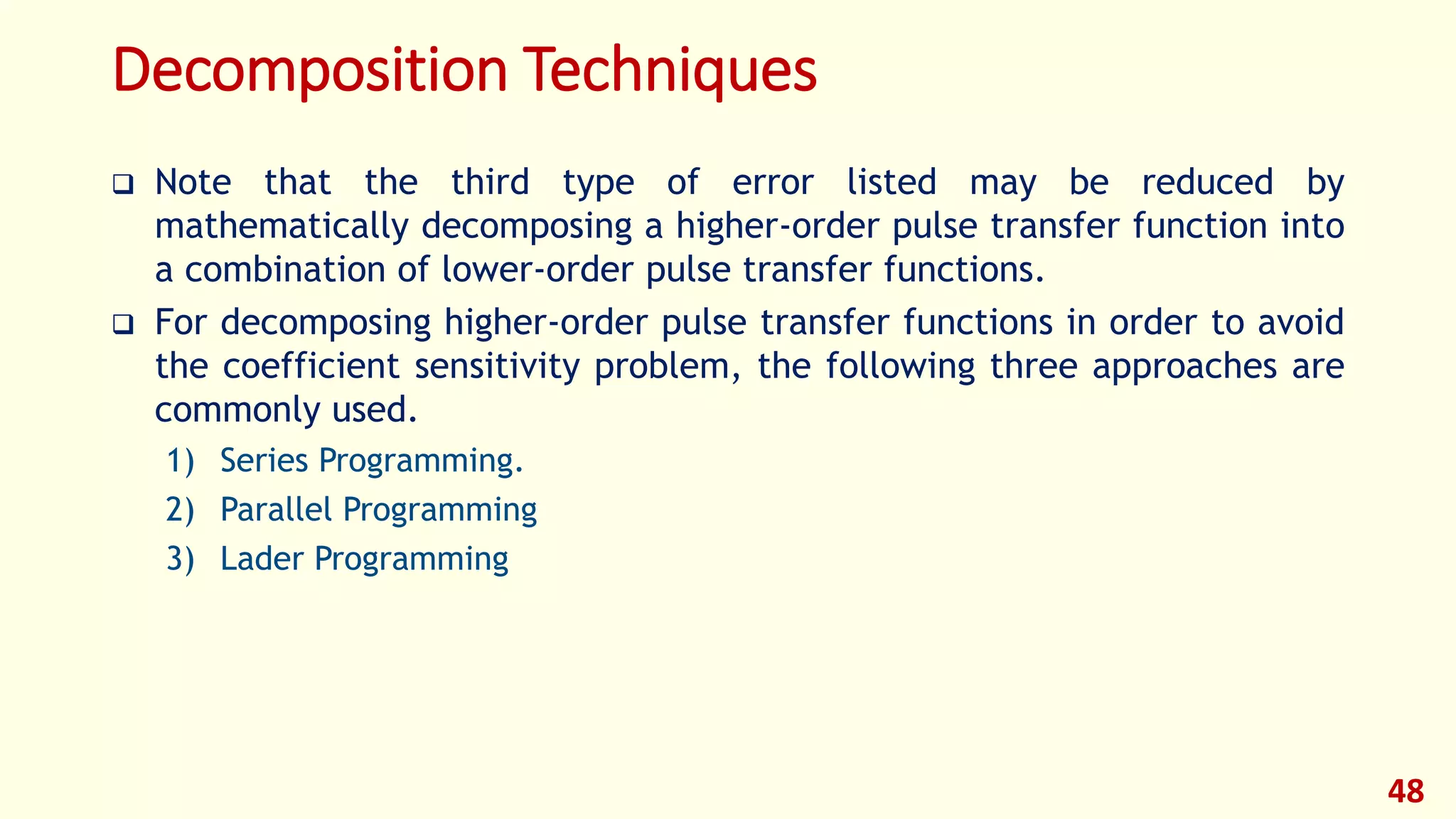 Decomposition Techniques

❑ Note that the third type of error listed may be reduced by mathematically decomposing a higher-order pulse transfer function into a combination of lower-order pulse transfer functions.

❑ For decomposing higher-order pulse transfer functions in order to avoid the coefficient sensitivity problem, the following three approaches are commonly used.

1) Series Programming.
2) Parallel Programming
3) Lader Programming

48